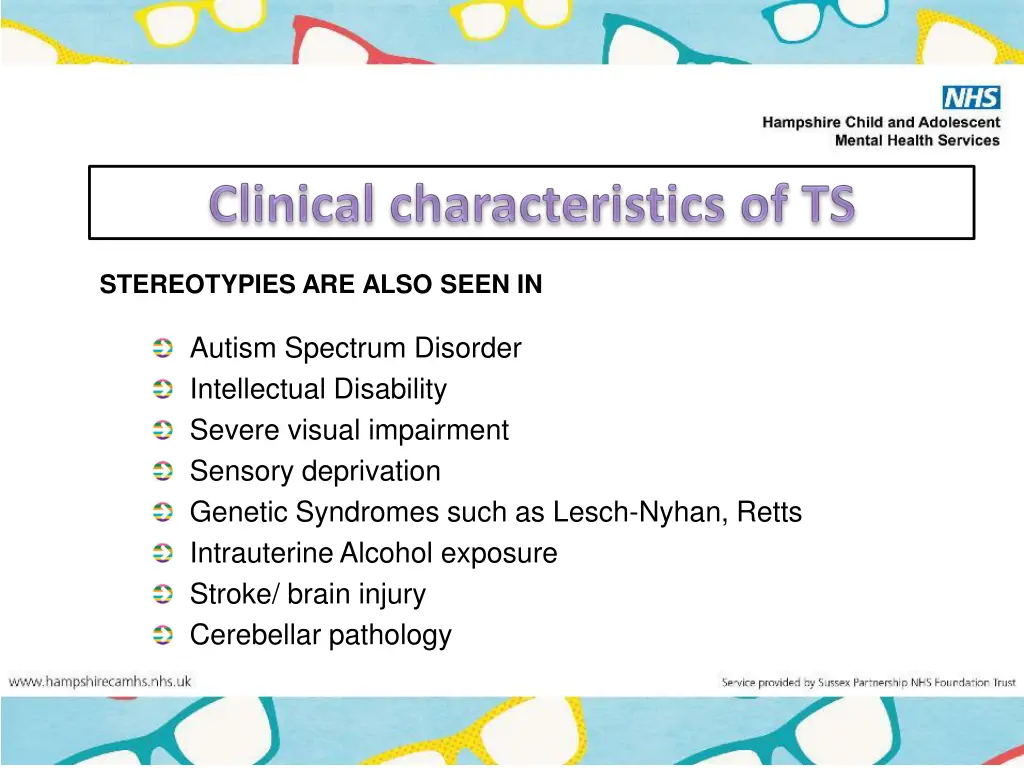 NHS
Hampshire Child and Adolescent
Mental Health Services

Clinical characteristics of TS

STEREOTYPIES ARE ALSO SEEN IN

Autism Spectrum Disorder
Intellectual Disability
Severe visual impairment
Sensory deprivation
Genetic Syndromes such as Lesch-Nyhan, Retts
Intrauterine Alcohol exposure
Stroke/ brain injury
Cerebellar pathology

www.hampshirecamhs.nhs.uk

Service provided by Sussex Partnership NHS Foundation Trust